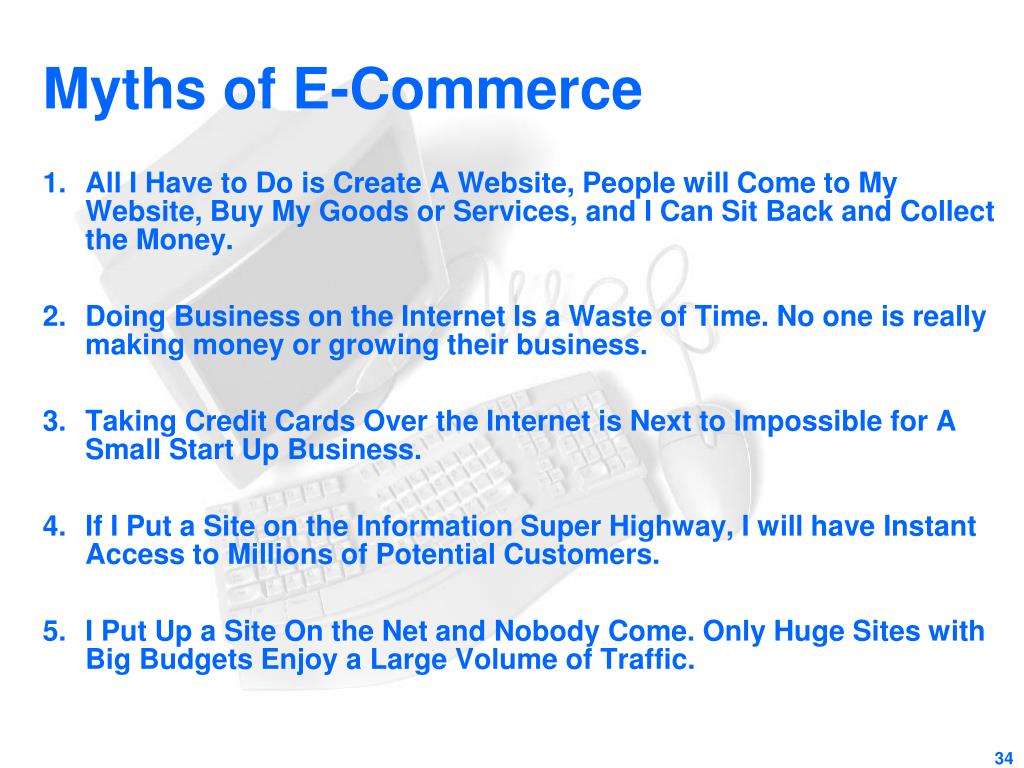 Myths of E-Commerce

1. All I Have to Do is Create A Website, People will Come to My Website, Buy My Goods or Services, and I Can Sit Back and Collect the Money.

2. Doing Business on the Internet Is a Waste of Time. No one is really making money or growing their business.

3. Taking Credit Cards Over the Internet is Next to Impossible for A Small Start Up Business.

4. If I Put a Site on the Information Super Highway, I will have Instant Access to Millions of Potential Customers.

5. I Put Up a Site On the Net and Nobody Come. Only Huge Sites with Big Budgets Enjoy a Large Volume of Traffic.

34